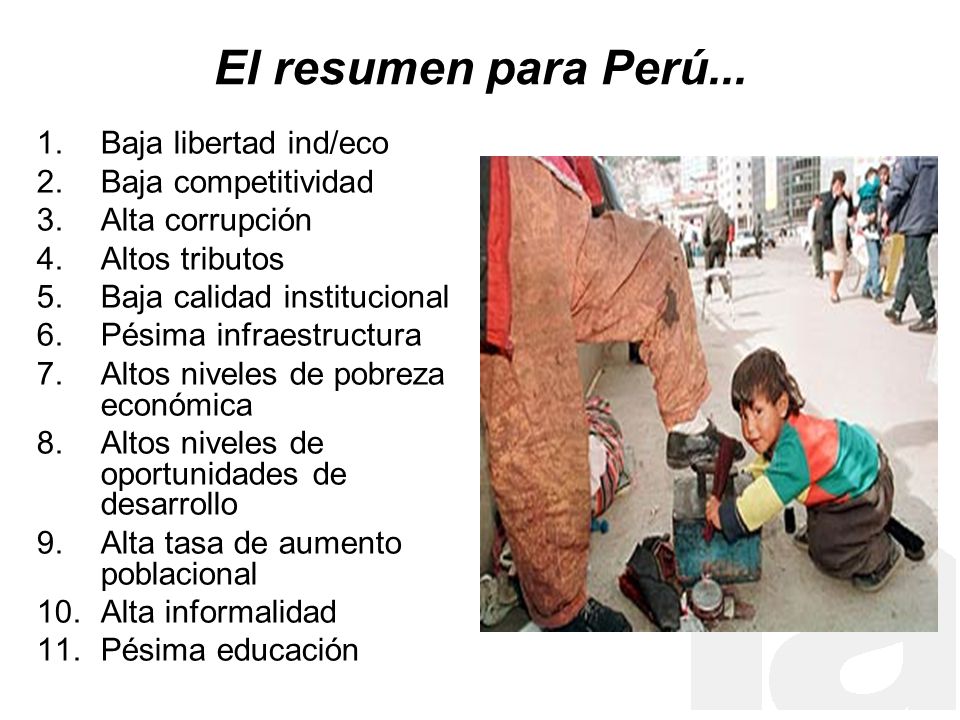 El resumen para Perú...

1. Baja libertad ind/eco
2. Baja competitividad
3. Alta corrupción
4. Altos tributos
5. Baja calidad institucional
6. Pésima infraestructura
7. Altos niveles de pobreza económica
8. Altos niveles de oportunidades de desarrollo
9. Alta tasa de aumento poblacional
10. Alta informalidad
11. Pésima educación